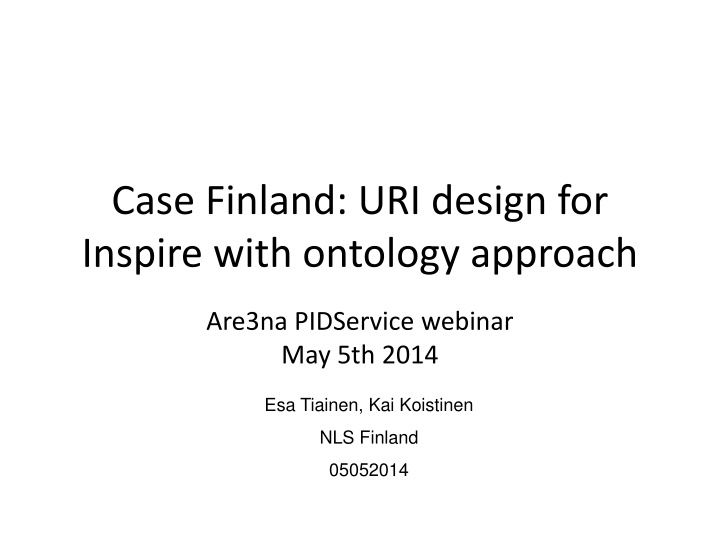 Case Finland: URI design for Inspire with ontology approach

Are3na PIDService webinar
May 5th 2014

Esa Tiainen, Kai Koistinen

NLS Finland

05052014